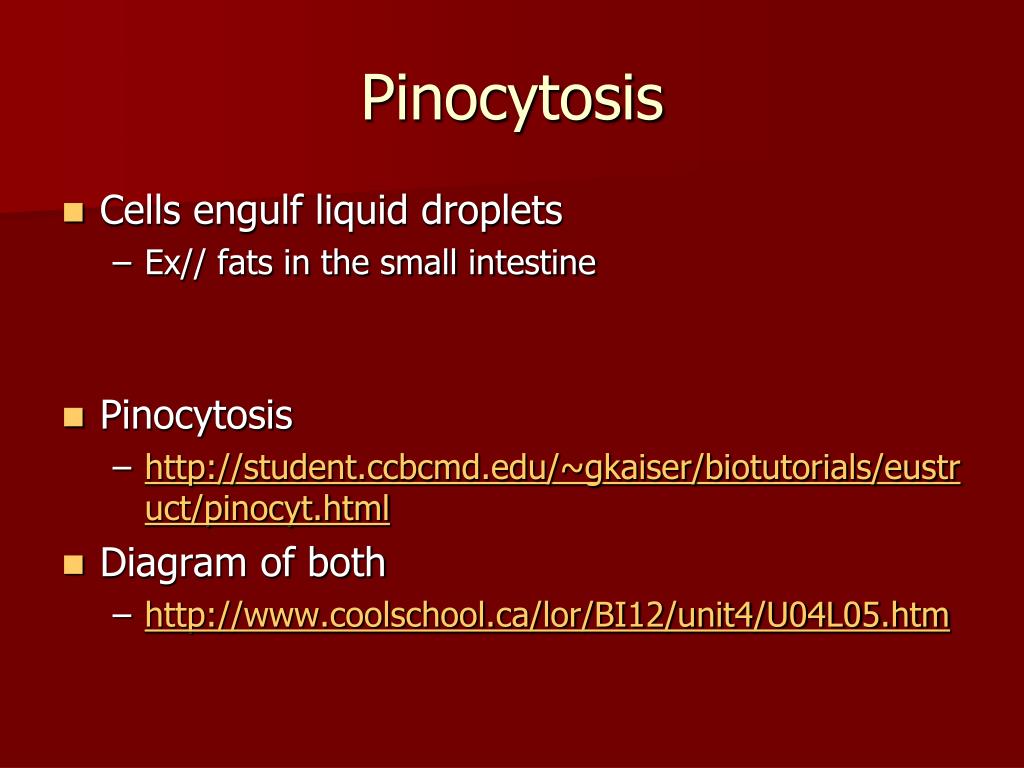 Pinocytosis

Cells engulf liquid droplets
– Ex// fats in the small intestine

Pinocytosis
– http://student.ccbcmd.edu/~gkaiser/biotutorials/eustruct/pinocyt.html

Diagram of both
– http://www.coolschool.ca/lor/BI12/unit4/U04L05.htm